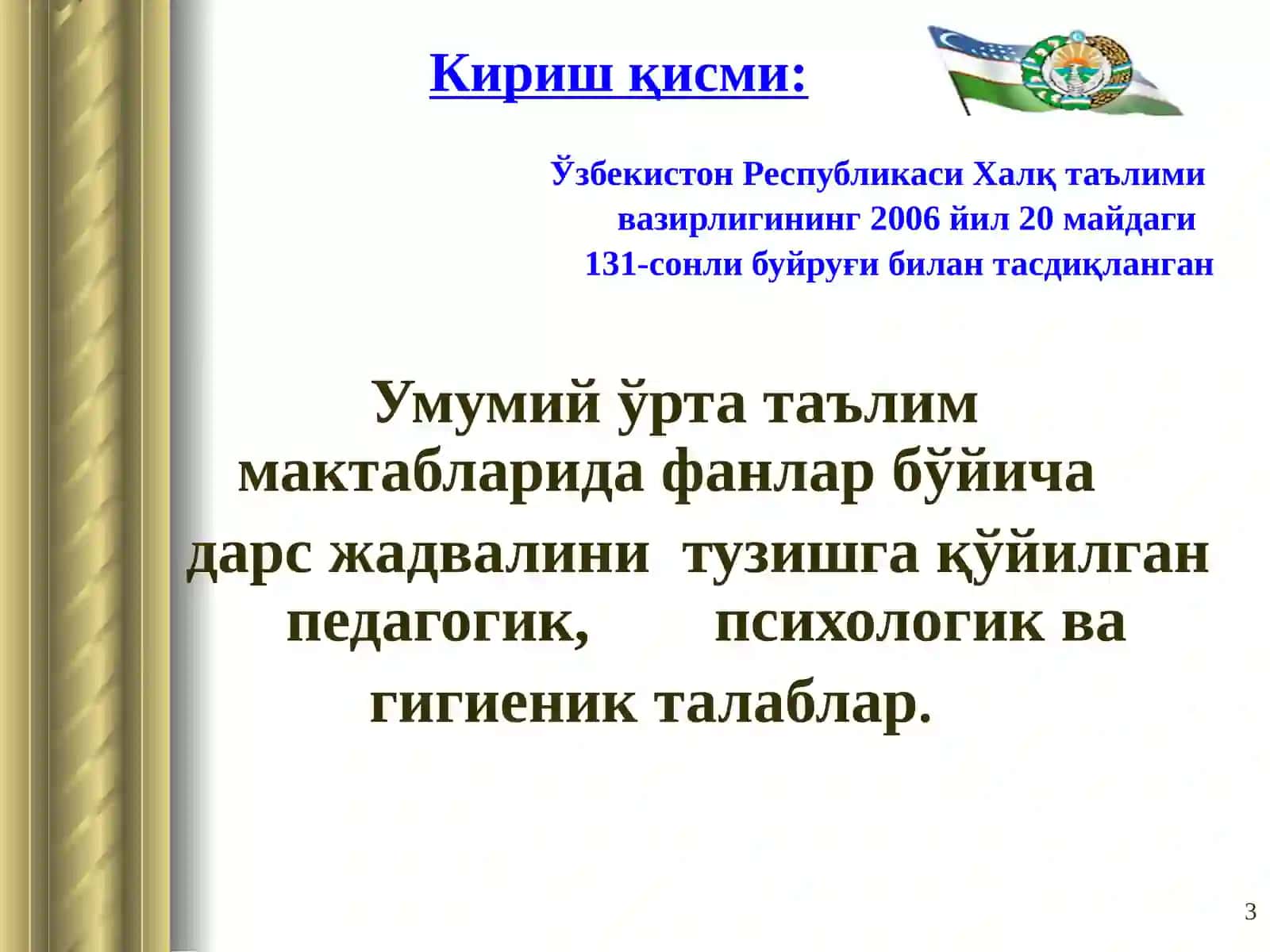 Кириш қисми:

Ўзбекистон Республикаси Халқ таълими вазирлигининг 2006 йил 20 майдаги 131-сонли буйруғи билан тасдиқланган

Умумий ўрта таълим мактабларида фанлар бўйича дарс жадвалини тузишга қўйилган педагогик, психологик ва гигиеник талаблар.

3